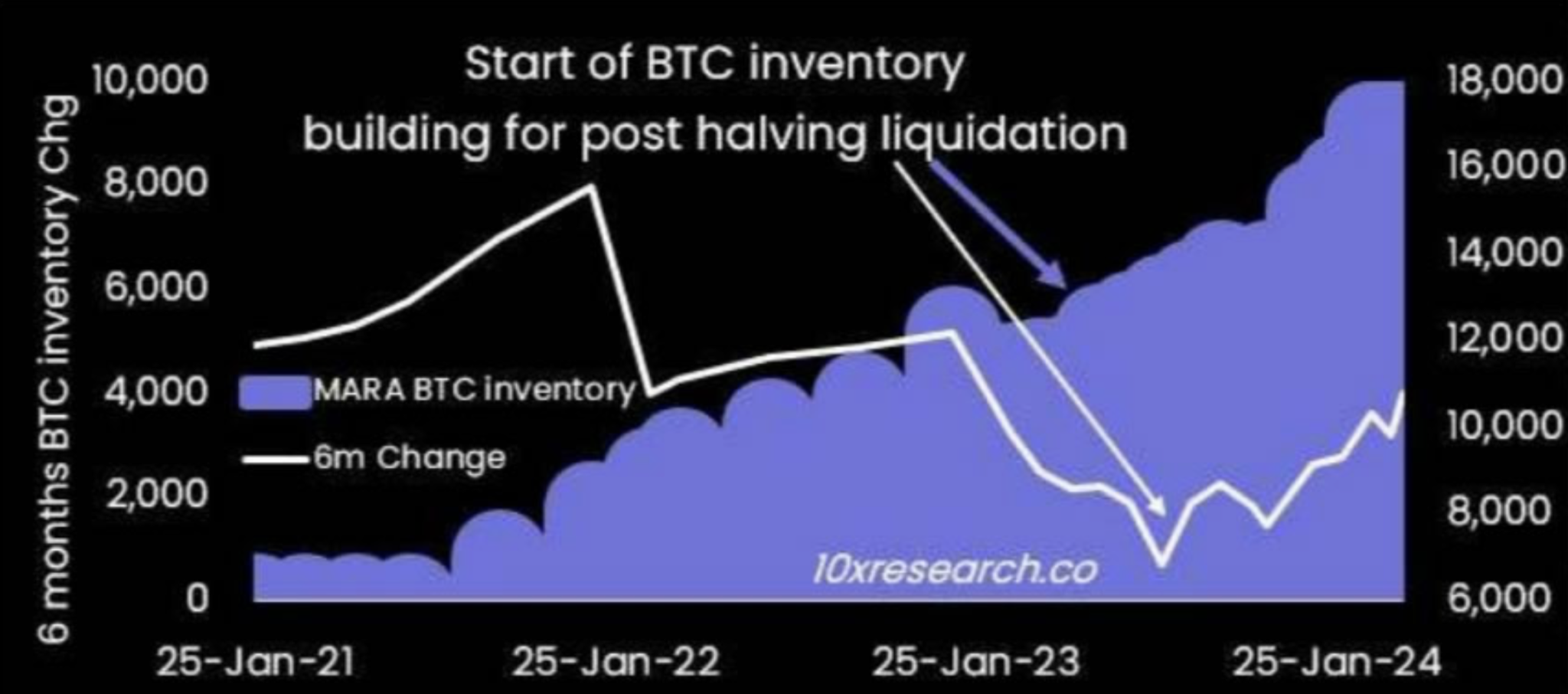 Start of BTC inventory building for post halving liquidation

6 months BTC inventory Chg

10,000
8,000
6,000
4,000
2,000
0

18,000
16,000
14,000
12,000
10,000
8,000
6,000

MARA BTC inventory
6m Change

10xresearch.co

25-Jan-21
25-Jan-22
25-Jan-23
25-Jan-24